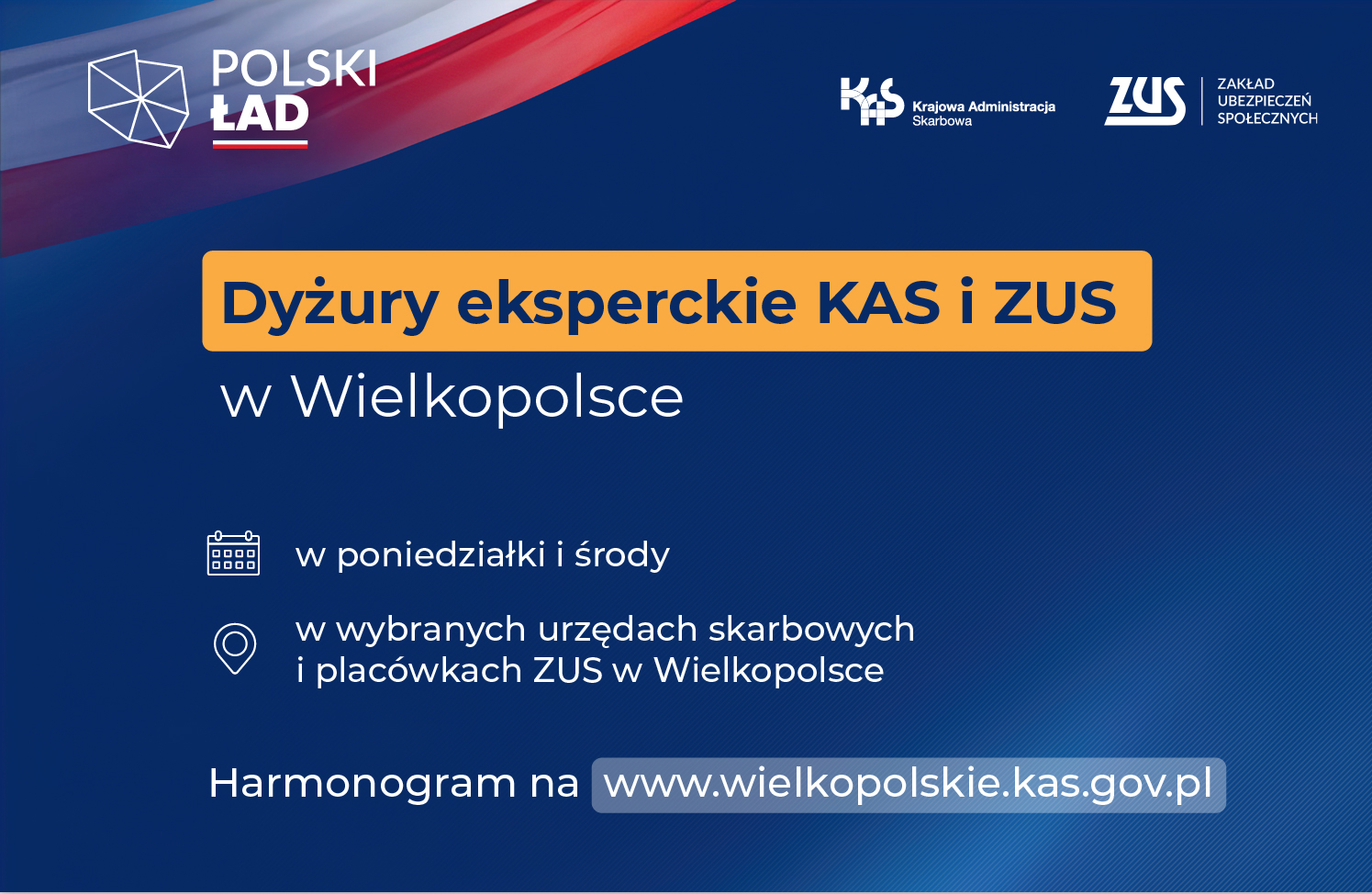 POLSKI
ŁAD

KAS Krajowa Administracja Skarbowa

ZUS ZAKŁAD UBEZPIECZEŃ SPOŁECZNYCH

Dyżury eksperckie KAS i ZUS
w Wielkopolsce

w poniedziałki i środy

w wybranych urzędach skarbowych i placówkach ZUS w Wielkopolsce

Harmonogram na www.wielkopolskie.kas.gov.pl